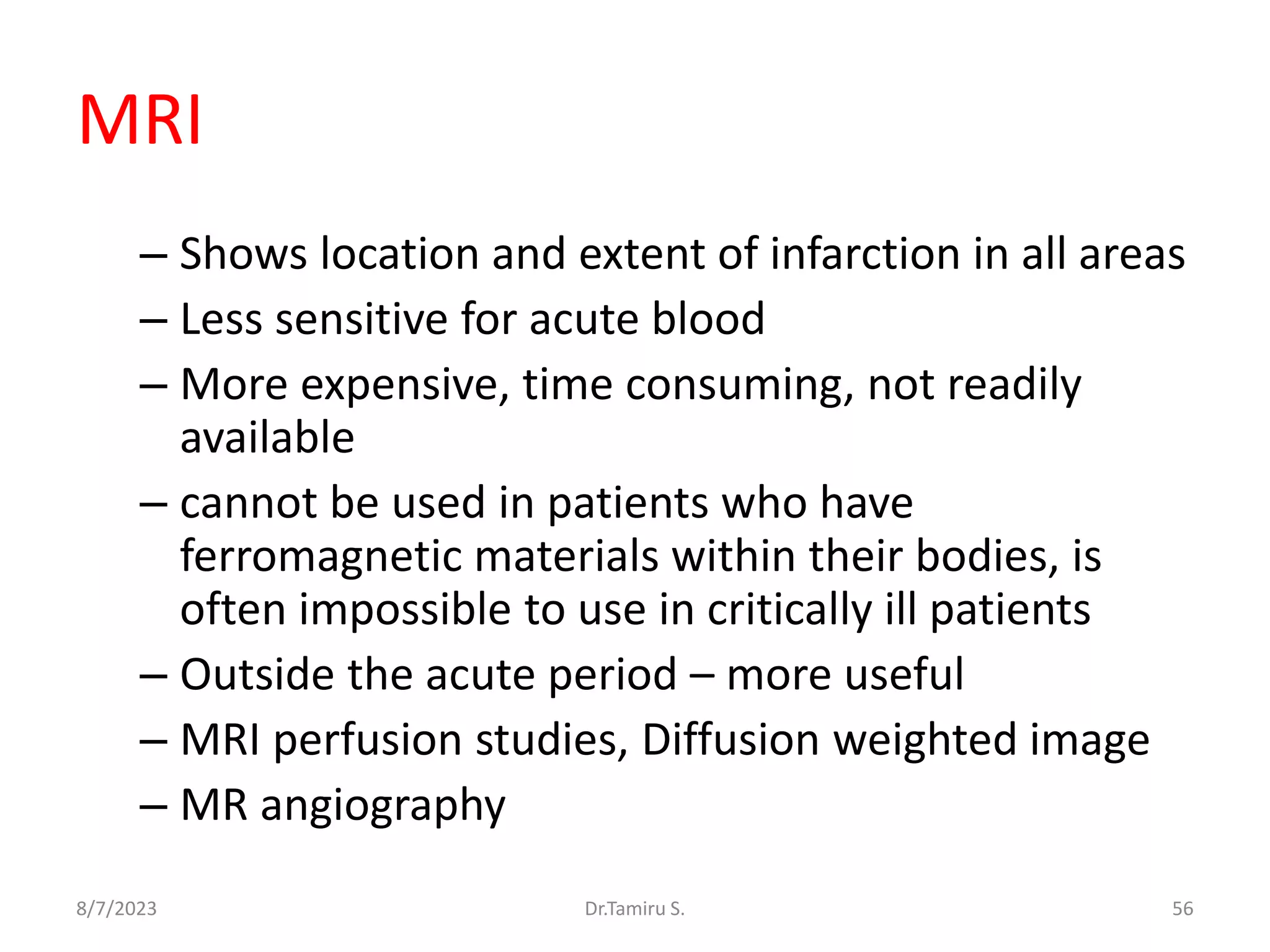 MRI

– Shows location and extent of infarction in all areas
– Less sensitive for acute blood
– More expensive, time consuming, not readily available
– cannot be used in patients who have ferromagnetic materials within their bodies, is often impossible to use in critically ill patients
– Outside the acute period – more useful
– MRI perfusion studies, Diffusion weighted image
– MR angiography

8/7/2023 Dr.Tamiru S. 56